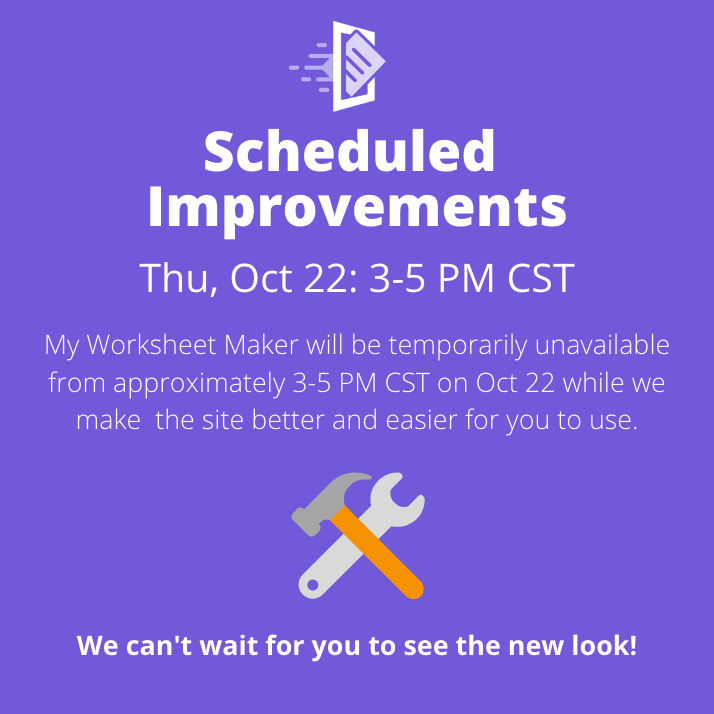 Scheduled Improvements

Thu, Oct 22: 3-5 PM CST

My Worksheet Maker will be temporarily unavailable from approximately 3-5 PM CST on Oct 22 while we make the site better and easier for you to use.

We can't wait for you to see the new look!